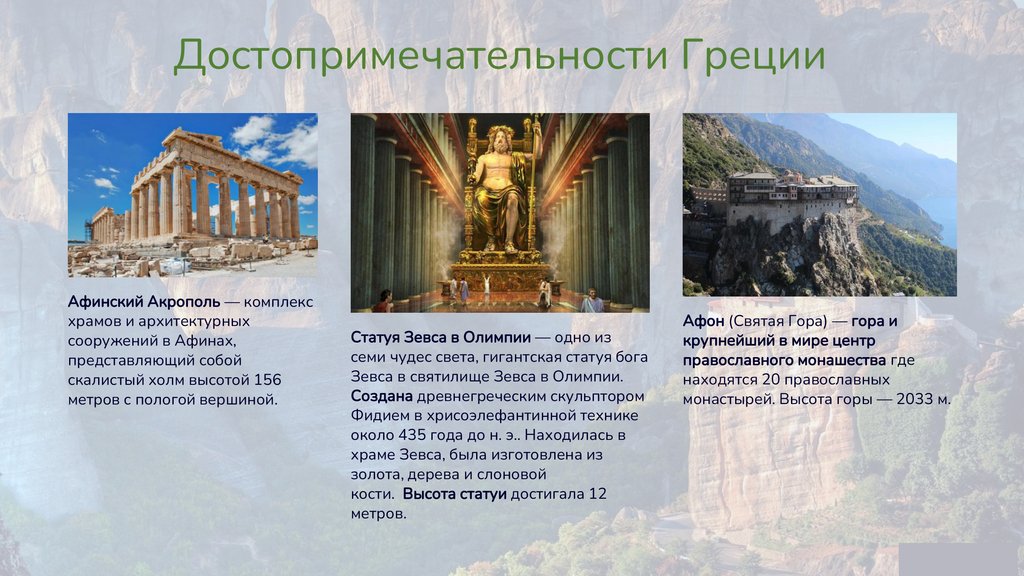 Достопримечательности Греции

Афинский Акрополь — комплекс храмов и архитектурных сооружений в Афинах, представляющий собой скалистый холм высотой 156 метров с пологой вершиной.

Статуя Зевса в Олимпии — одно из семи чудес света, гигантская статуя бога Зевса в святилище Зевса в Олимпии. Создана древнегреческим скульптором Фидием в хрисоэлефантинной технике около 435 года до н. э.. Находилась в храме Зевса, была изготовлена из золота, дерева и слоновой кости. Высота статуи достигала 12 метров.

Афон (Святая Гора) — гора и крупнейший в мире центр православного монашества где находятся 20 православных монастырей. Высота горы — 2033 м.